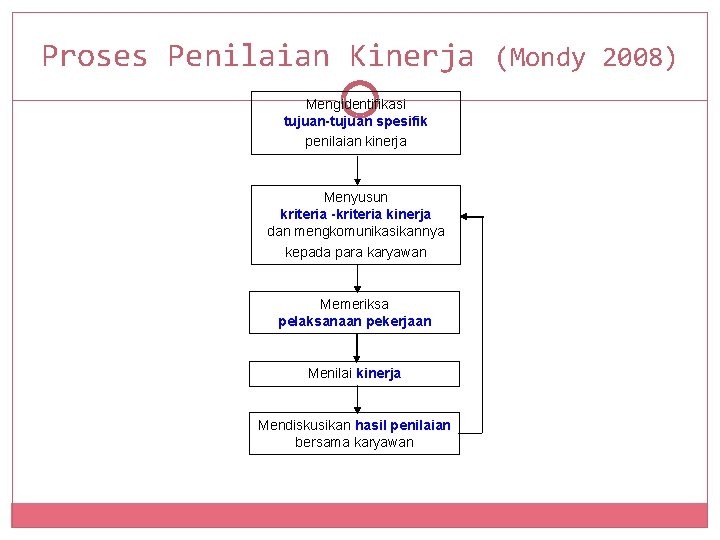 Proses Penilaian Kinerja (Mondy 2008)

Mengidentifikasi tujuan-tujuan spesifik penilaian kinerja

Menyusun kriteria -kriteria kinerja dan mengkomunikasikannya kepada para karyawan

Memeriksa pelaksanaan pekerjaan

Menilai kinerja

Mendiskusikan hasil penilaian bersama karyawan